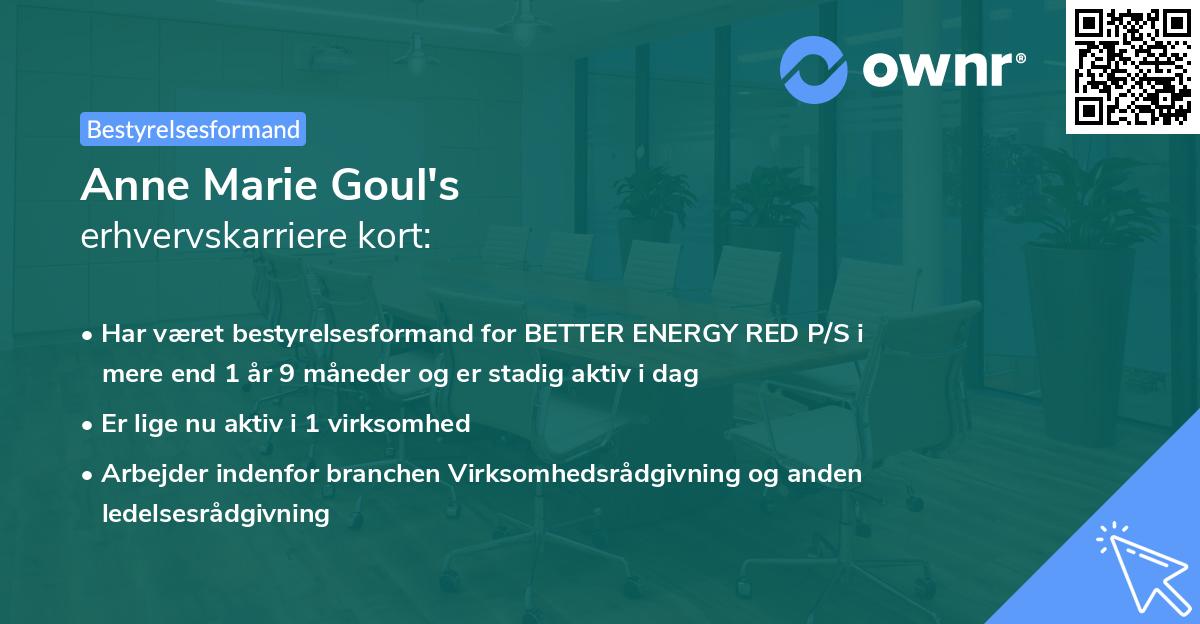 ownr®

Bestyrelsesformand

Anne Marie Goul's
erhvervskarriere kort:

• Har været bestyrelsesformand for BETTER ENERGY RED P/S i mere end 1 år 9 måneder og er stadig aktiv i dag
• Er lige nu aktiv i 1 virksomhed
• Arbejder indenfor branchen Virksomhedsrådgivning og anden ledelsesrådgivning